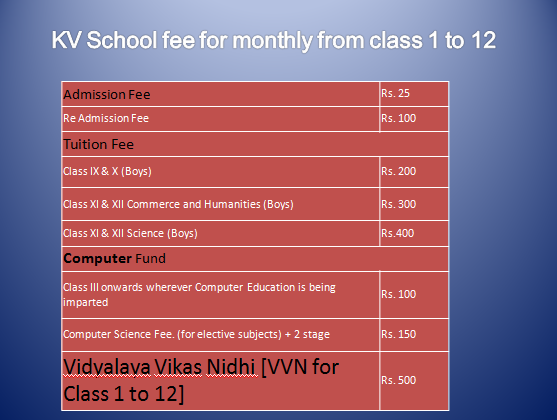 KV School fee for monthly from class 1 to 12

| Admission Fee | Rs. 25 |
|---|---|
| Re Admission Fee | Rs. 100 |
| Tuition Fee | |
| Class IX & X (Boys) | Rs. 200 |
| Class XI & XII Commerce and Humanities (Boys) | Rs. 300 |
| Class XI & XII Science (Boys) | Rs.400 |
| Computer Fund | |
| Class III onwards wherever Computer Education is being imparted | Rs. 100 |
| Computer Science Fee. (for elective subjects) + 2 stage | Rs. 150 |
| Vidyalaya Vikas Nidhi [VVN for Class 1 to 12] | Rs. 500 |